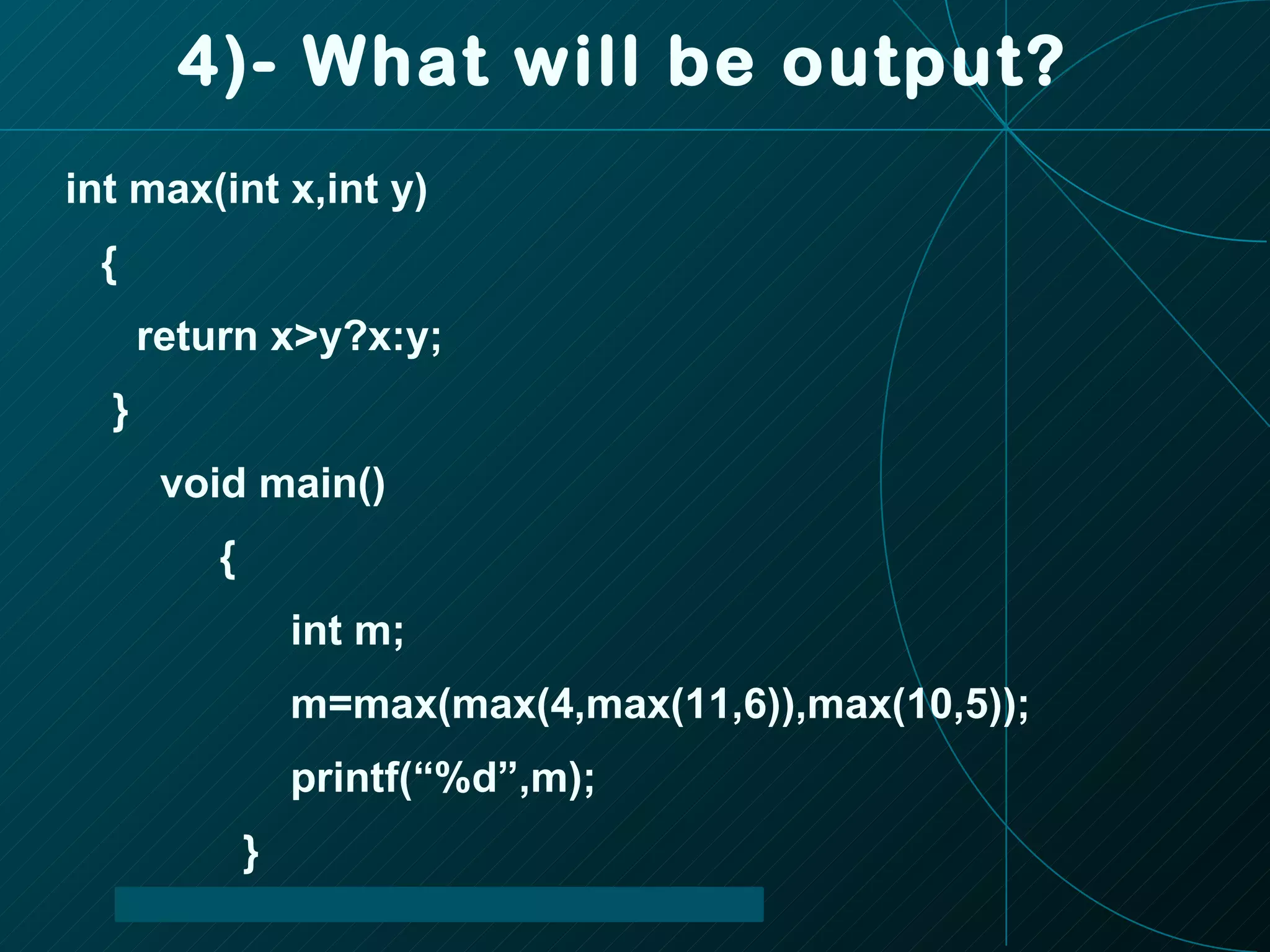 4)- What will be output?

int max(int x,int y)

{

return x>y?x:y;

}

void main()

{

int m;

m=max(max(4,max(11,6)),max(10,5));

printf(“%d”,m);

}